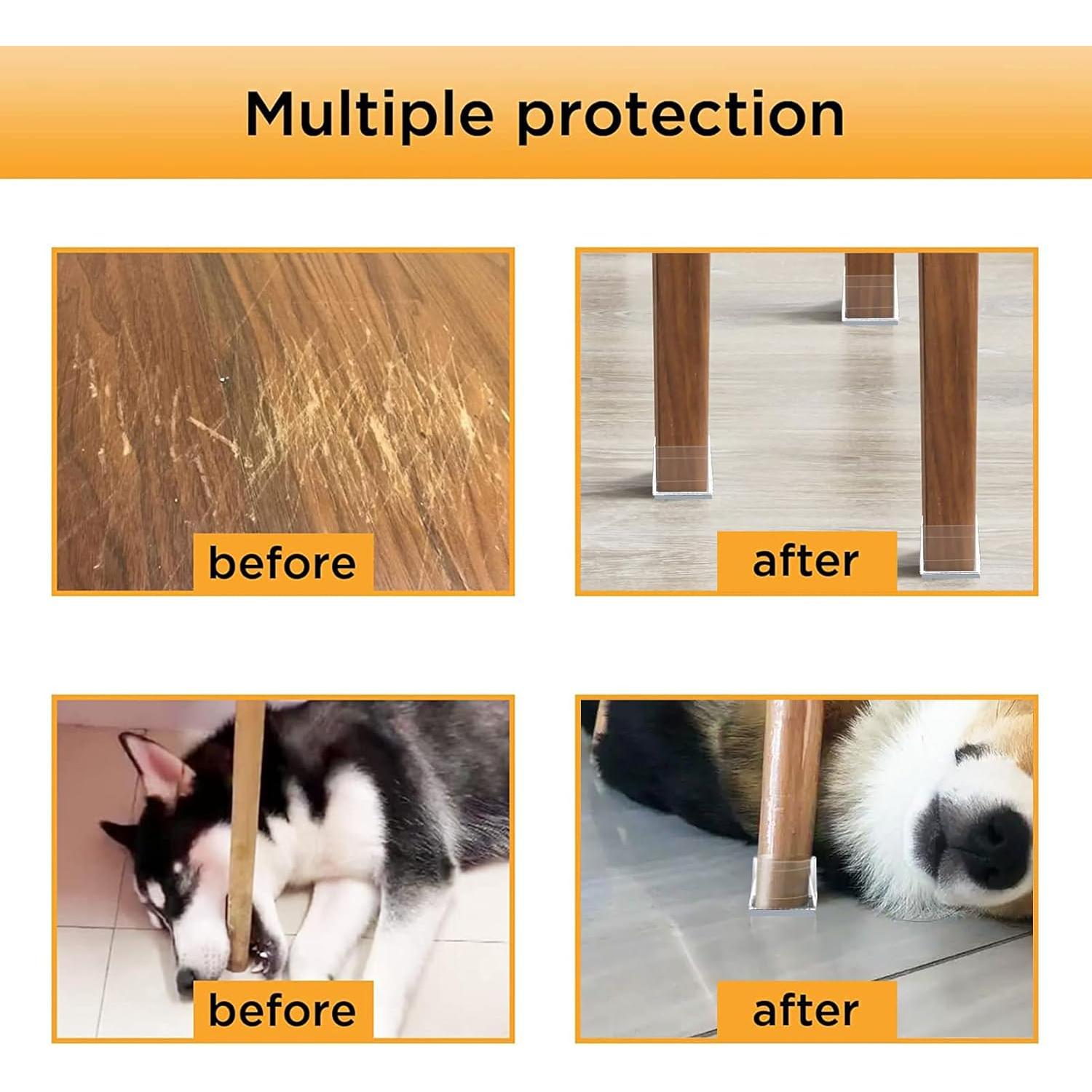 Multiple protection

before

after

before

after